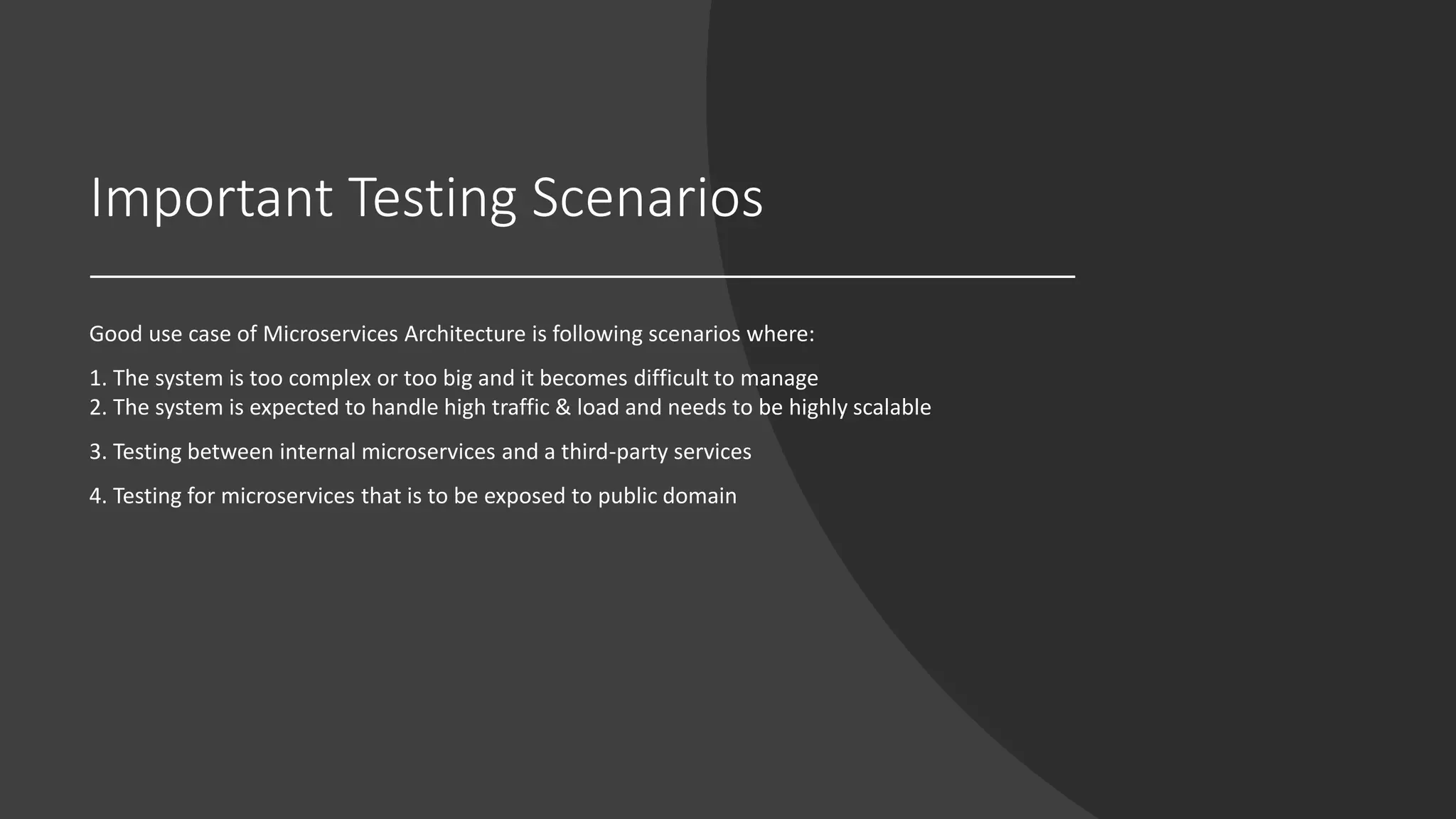 Important Testing Scenarios

Good use case of Microservices Architecture is following scenarios where:

1. The system is too complex or too big and it becomes difficult to manage
2. The system is expected to handle high traffic & load and needs to be highly scalable

3. Testing between internal microservices and a third-party services

4. Testing for microservices that is to be exposed to public domain